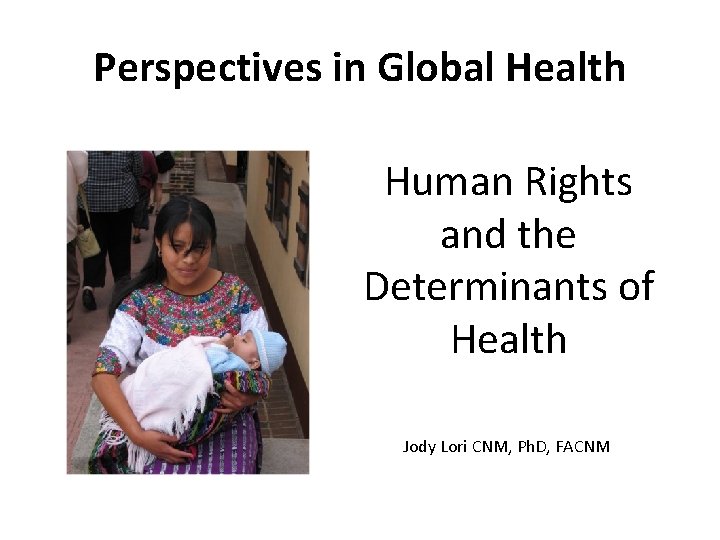 Perspectives in Global Health

Human Rights and the Determinants of Health

Jody Lori CNM, PhD, FACNM